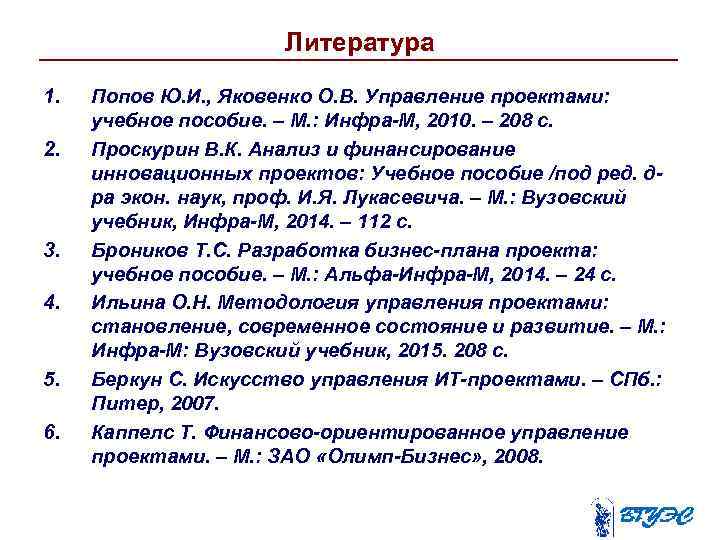 Литература

1. Попов Ю.И., Яковенко О.В. Управление проектами: учебное пособие. – М.: Инфра-М, 2010. – 208 с.

2. Проскурин В.К. Анализ и финансирование инновационных проектов: Учебное пособие /под ред. д-ра экон. наук, проф. И.Я. Лукасевича. – М.: Вузовский учебник, Инфра-М, 2014. – 112 с.

3. Броников Т.С. Разработка бизнес-плана проекта: учебное пособие. – М.: Альфа-Инфра-М, 2014. – 24 с.

4. Ильина О.Н. Методология управления проектами: становление, современное состояние и развитие. – М.: Инфра-М: Вузовский учебник, 2015. 208 с.

5. Беркун С. Искусство управления ИТ-проектами. – СПб.: Питер, 2007.

6. Каппелс Т. Финансово-ориентированное управление проектами. – М.: ЗАО «Олимп-Бизнес», 2008.

ВГУЭС